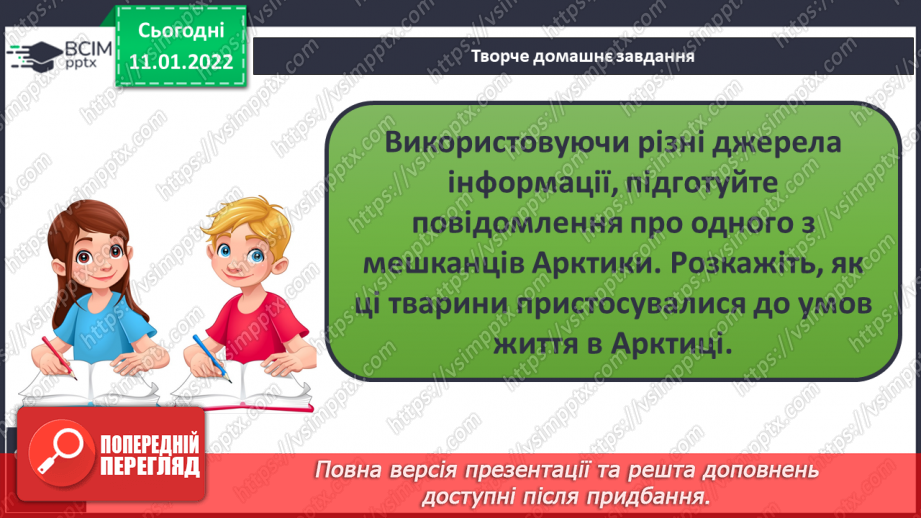 ВСІМ pptx

Сьогодні 11.01.2022

Творче домашнє завдання

Використовуючи різні джерела інформації, підготуйте повідомлення про одного з мешканців Арктики. Розкажіть, як ці тварини пристосувалися до умов життя в Арктиці.

ПОПЕРЕДНІЙ ПЕРЕГЛЯД

Повна версія презентації та решта доповнень доступні після придбання.

https://vsimpptx.com